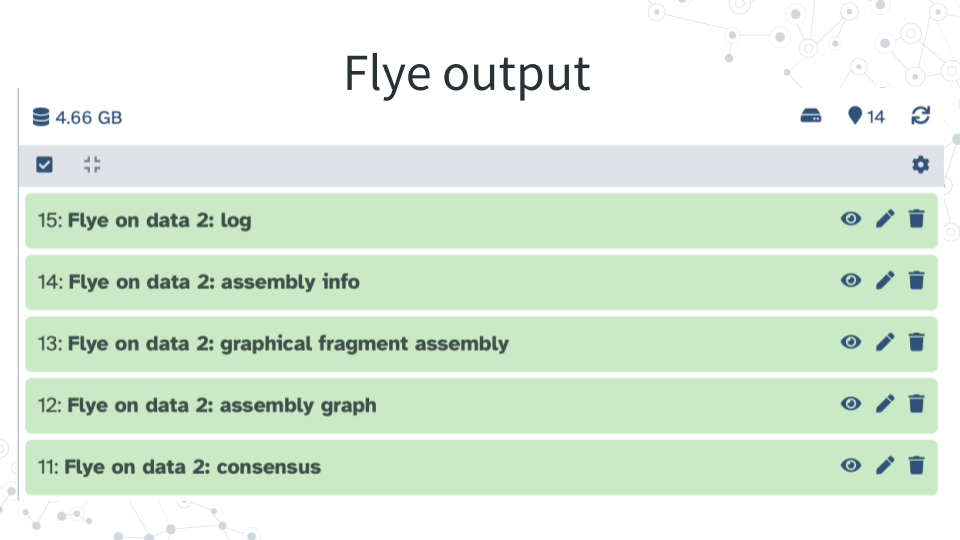 Flye output

4.66 GB

14

15: Flye on data 2: log

14: Flye on data 2: assembly info

13: Flye on data 2: graphical fragment assembly

12: Flye on data 2: assembly graph

11: Flye on data 2: consensus